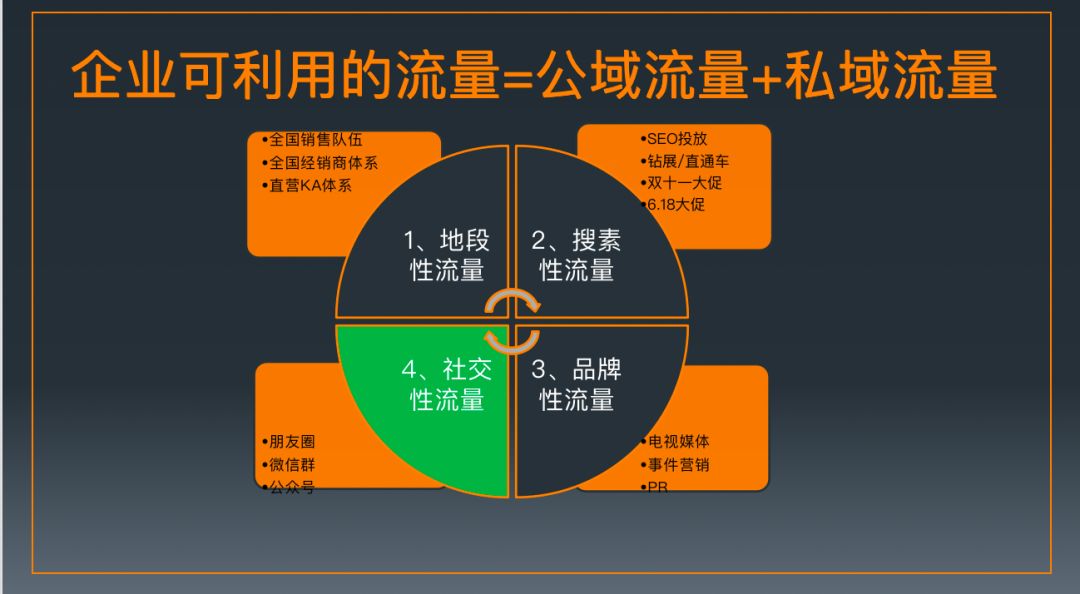 企业可利用的流量=公域流量+私域流量

•全国销售队伍
•全国经销商体系
•直营KA体系

•SEO投放
•钻展/直通车
•双十一大促
•6.18大促

1、地段性流量

2、搜素性流量

4、社交性流量

3、品牌性流量

•朋友圈
•微信群
•公众号

•电视媒体
•事件营销
•PR